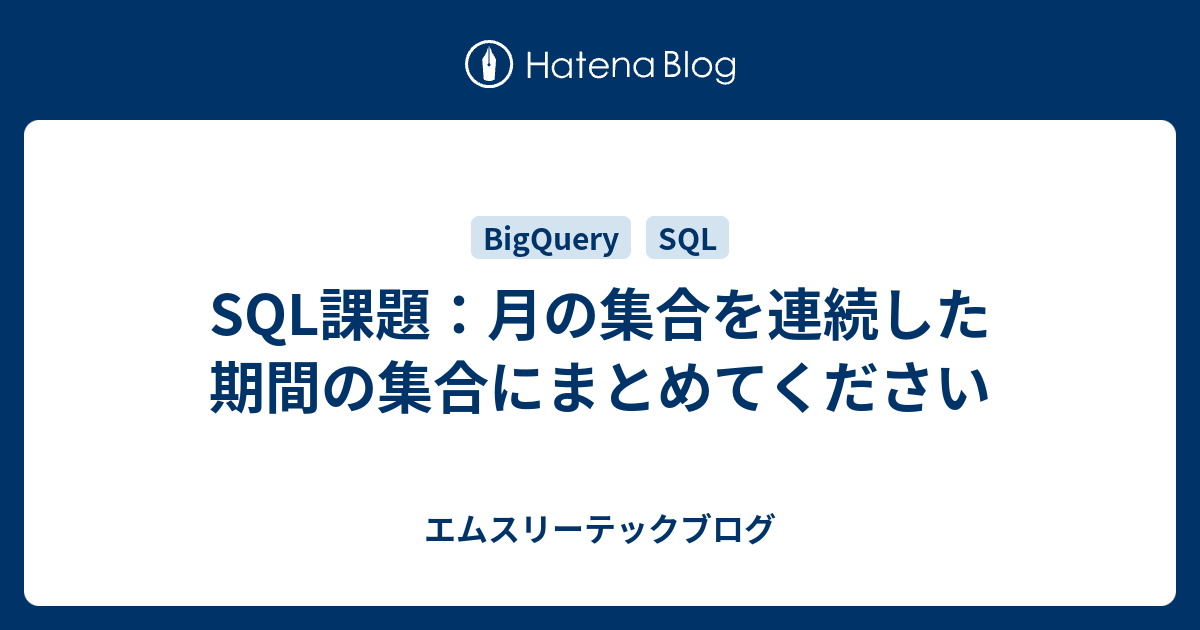 Hatena Blog

BigQuery SQL

SQL課題：月の集合を連続した期間の集合にまとめてください

エムスリーテックブログ